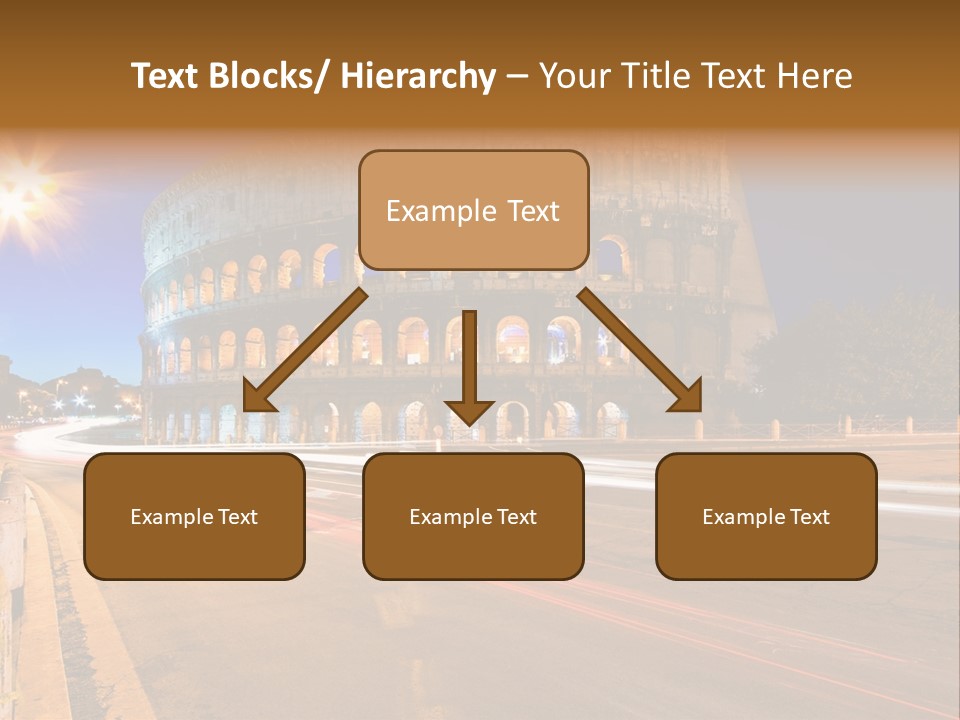 Text Blocks/ Hierarchy – Your Title Text Here

Example Text

Example Text

Example Text

Example Text